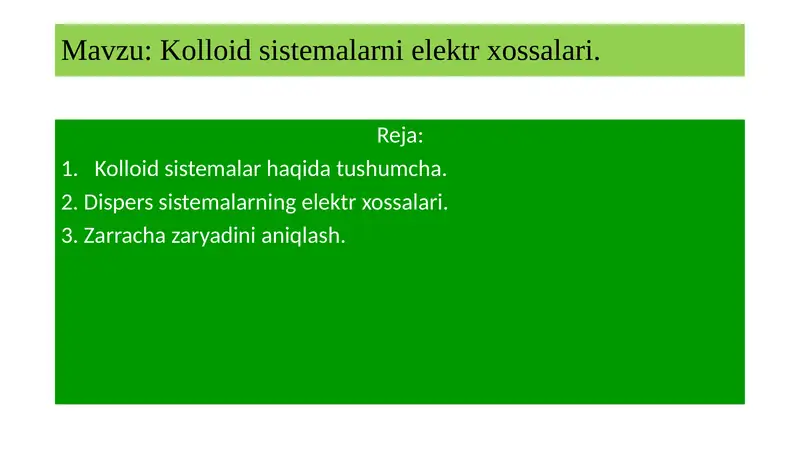 Mavzu: Kolloid sistemalarni elektr xossalari.

Reja:

1. Kolloid sistemalar haqida tushumcha.

2. Dispers sistemalarning elektr xossalari.

3. Zarracha zaryadini aniqlash.